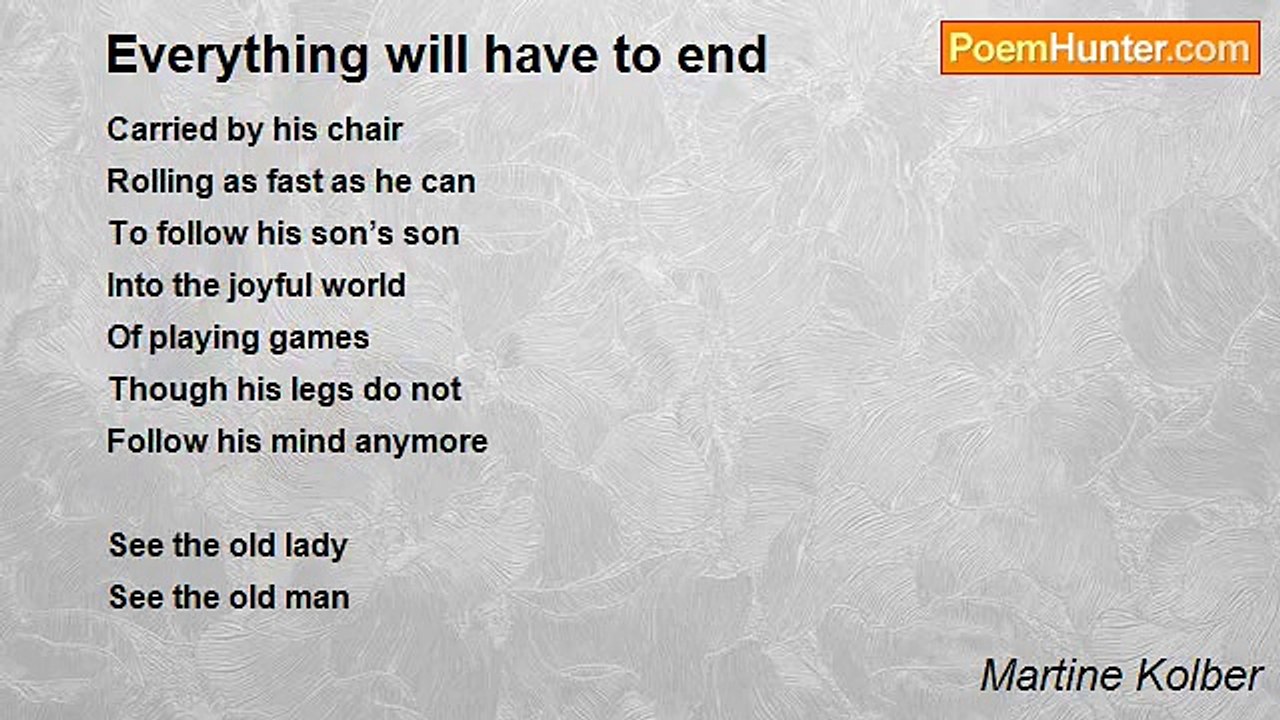 Everything will have to end

PoemHunter.com

Carried by his chair
Rolling as fast as he can
To follow his son’s son
Into the joyful world
Of playing games
Though his legs do not
Follow his mind anymore

See the old lady
See the old man

Martine Kolber